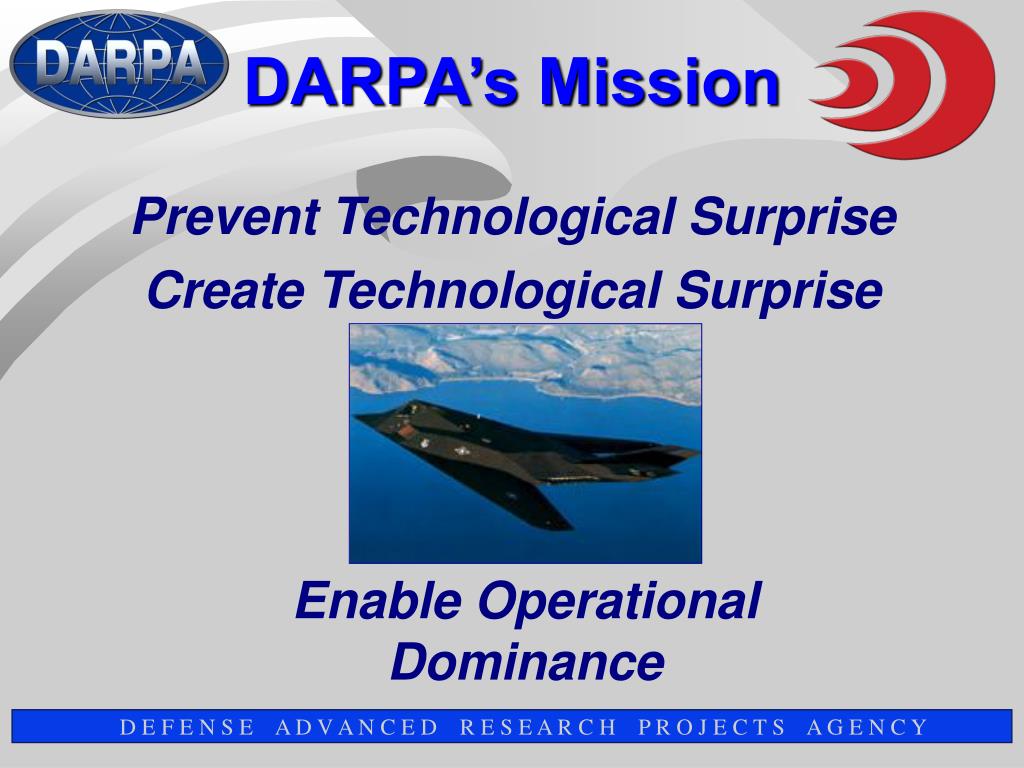 DARPA

DARPA's Mission

Prevent Technological Surprise

Create Technological Surprise

Enable Operational Dominance

DEFENSE ADVANCED RESEARCH PROJECTS AGENCY